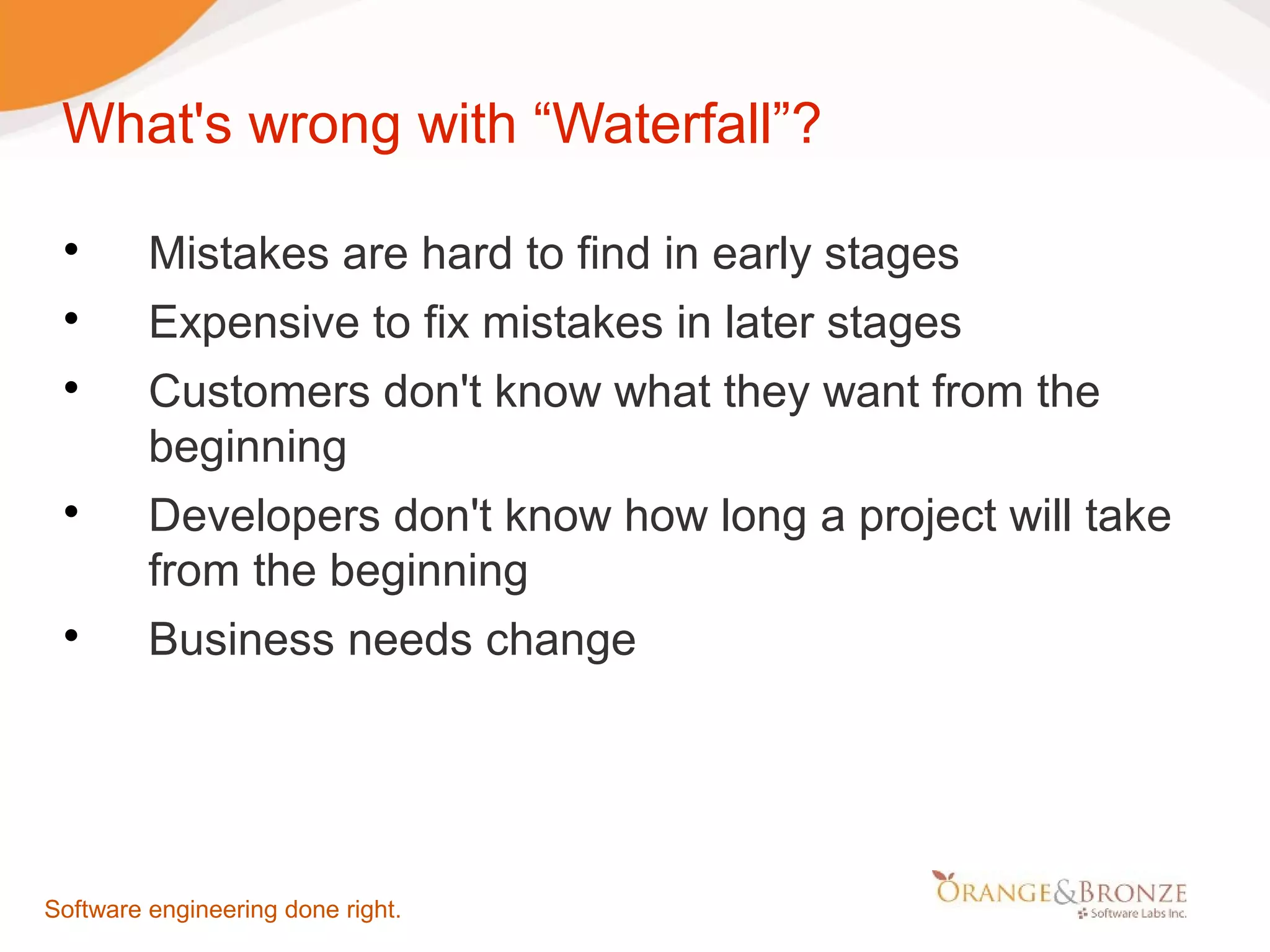 What's wrong with “Waterfall”?

• Mistakes are hard to find in early stages
• Expensive to fix mistakes in later stages
• Customers don't know what they want from the beginning
• Developers don't know how long a project will take from the beginning
• Business needs change

Software engineering done right.

ORANGE&BRONZE
Software Labs Inc.